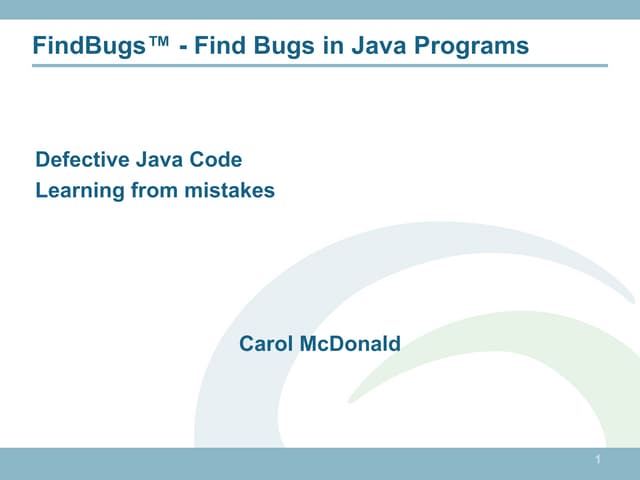 FindBugs™ - Find Bugs in Java Programs

Defective Java Code
Learning from mistakes

Carol McDonald

1